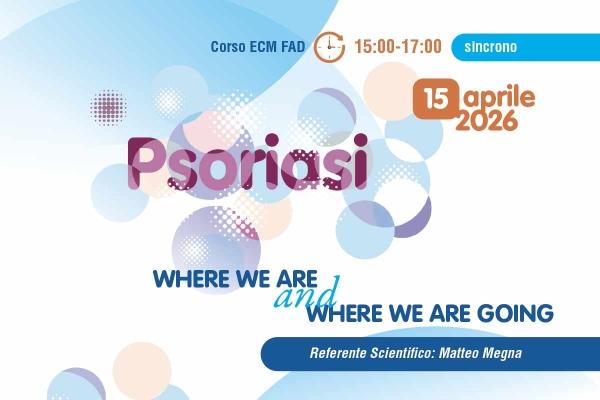 Corso ECM FAD 15:00-17:00 sincrono

15 aprile 2026

Psoriasi

WHERE WE ARE and WHERE WE ARE GOING

Referente Scientifico: Matteo Megna